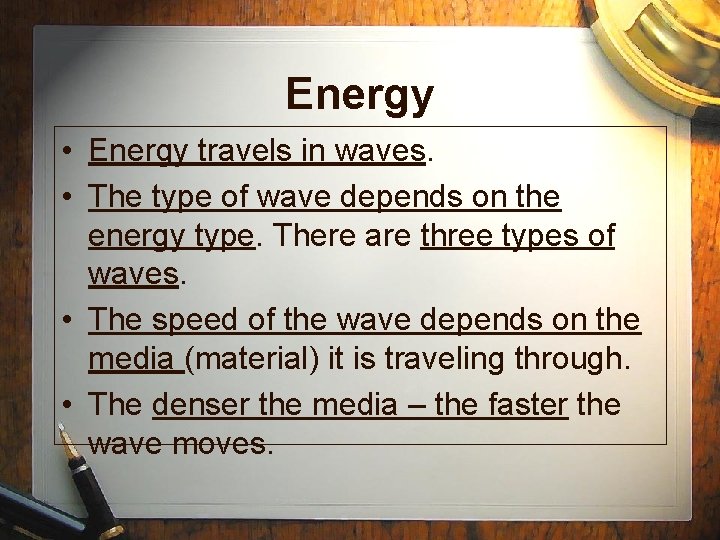 Energy

• Energy travels in waves.
• The type of wave depends on the energy type. There are three types of waves.
• The speed of the wave depends on the media (material) it is traveling through.
• The denser the media – the faster the wave moves.